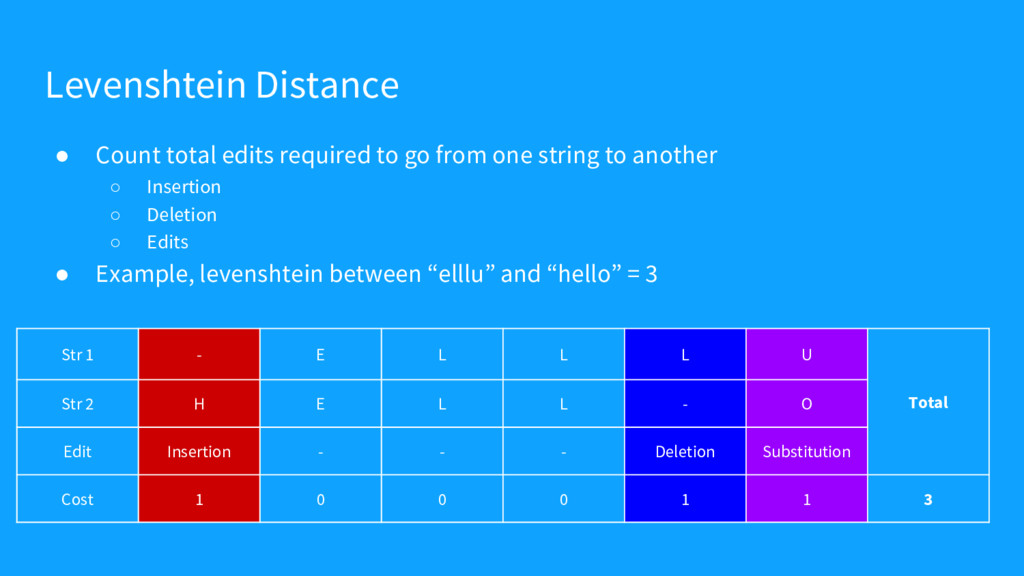 Levenshtein Distance

● Count total edits required to go from one string to another
  ○ Insertion
  ○ Deletion
  ○ Edits
● Example, levenshtein between “elllu” and “hello” = 3

| Str 1 | - | E | L | L | L | U | Total |
|---|---|---|---|---|---|---|---|
| Str 2 | H | E | L | L | - | O | |
| Edit | Insertion | - | - | - | Deletion | Substitution | |
| Cost | 1 | 0 | 0 | 0 | 1 | 1 | 3 |